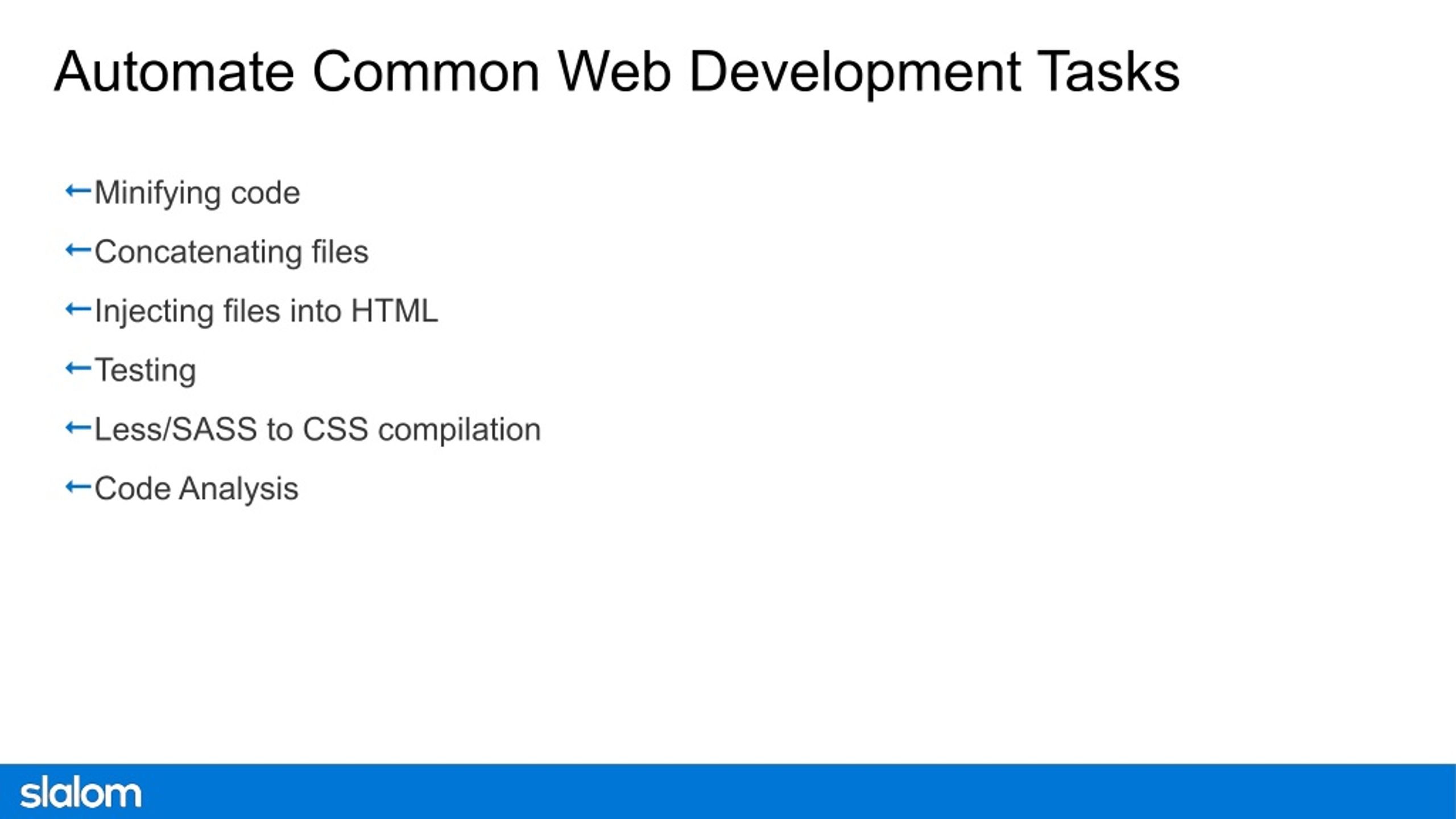 Automate Common Web Development Tasks

←Minifying code

←Concatenating files

←Injecting files into HTML

←Testing

←Less/SASS to CSS compilation

←Code Analysis

slalom